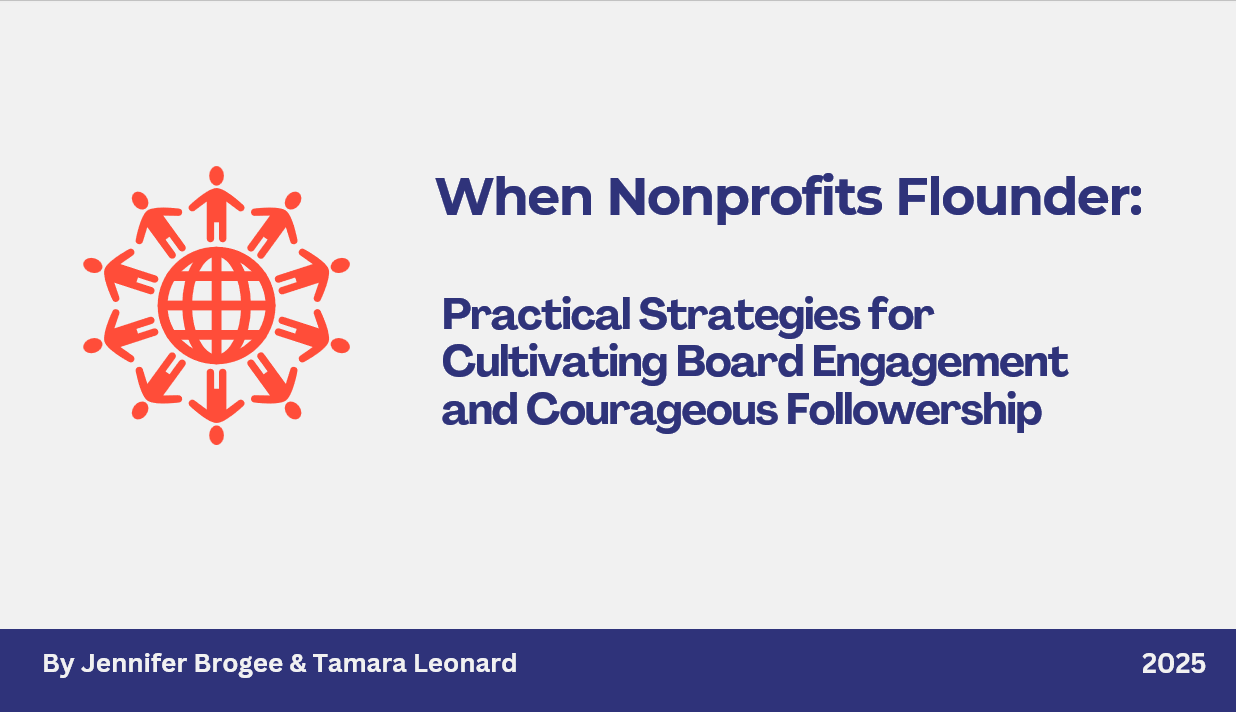 When Nonprofits Flounder:

Practical Strategies for Cultivating Board Engagement and Courageous Followership

By Jennifer Brogee & Tamara Leonard

2025